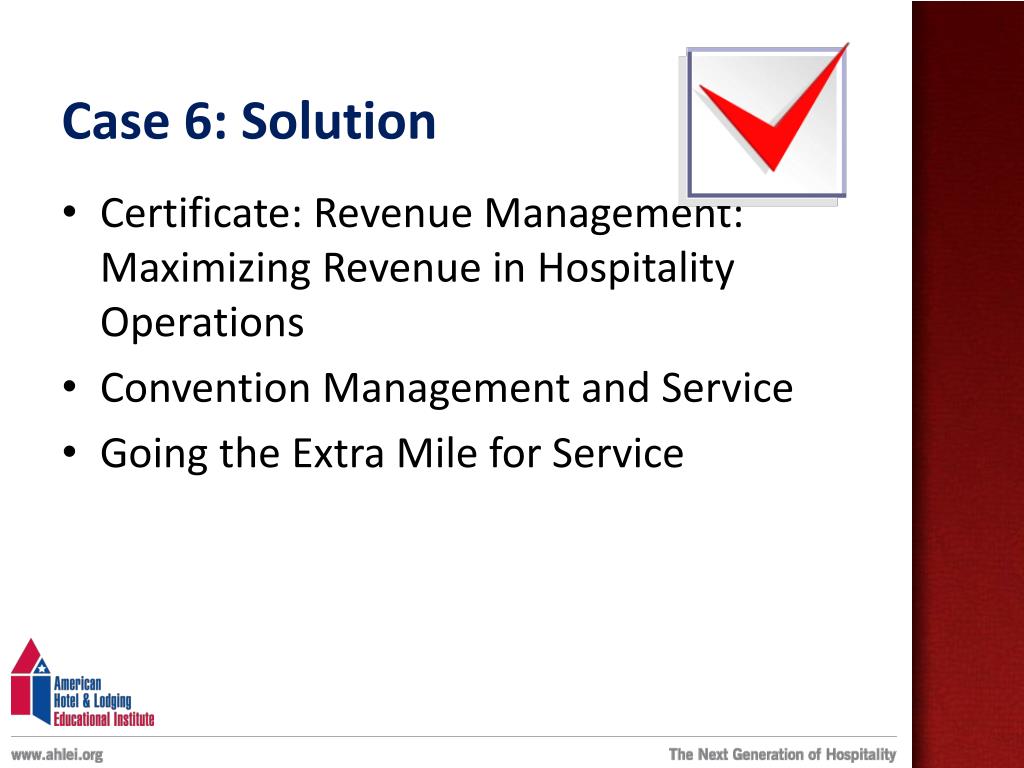 Case 6: Solution

• Certificate: Revenue Management: Maximizing Revenue in Hospitality Operations
• Convention Management and Service
• Going the Extra Mile for Service

American Hotel & Lodging Educational Institute

www.ahlei.org

The Next Generation of Hospitality